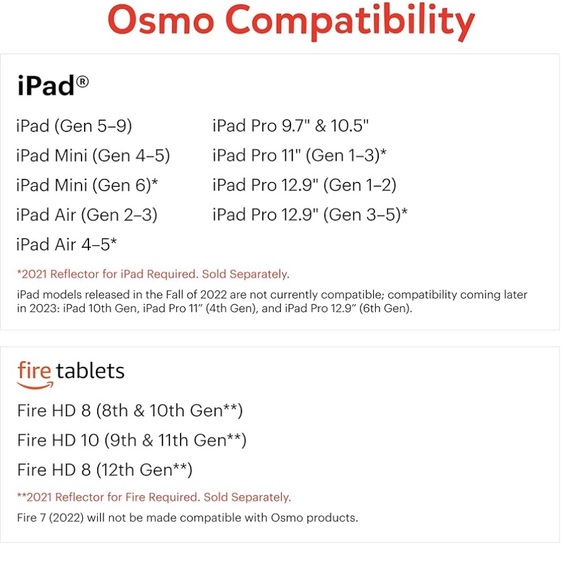 Osmo Compatibility

iPad®

iPad (Gen 5–9)
iPad Mini (Gen 4–5)
iPad Mini (Gen 6)*
iPad Air (Gen 2–3)
iPad Air 4–5*

iPad Pro 9.7" & 10.5"
iPad Pro 11" (Gen 1–3)*
iPad Pro 12.9" (Gen 1–2)
iPad Pro 12.9" (Gen 3–5)*

*2021 Reflector for iPad Required. Sold Separately.

iPad models released in the Fall of 2022 are not currently compatible; compatibility coming later in 2023: iPad 10th Gen, iPad Pro 11" (4th Gen), and iPad Pro 12.9" (6th Gen).

fire tablets

Fire HD 8 (8th & 10th Gen**)
Fire HD 10 (9th & 11th Gen**)
Fire HD 8 (12th Gen**)

**2021 Reflector for Fire Required. Sold Separately.

Fire 7 (2022) will not be made compatible with Osmo products.